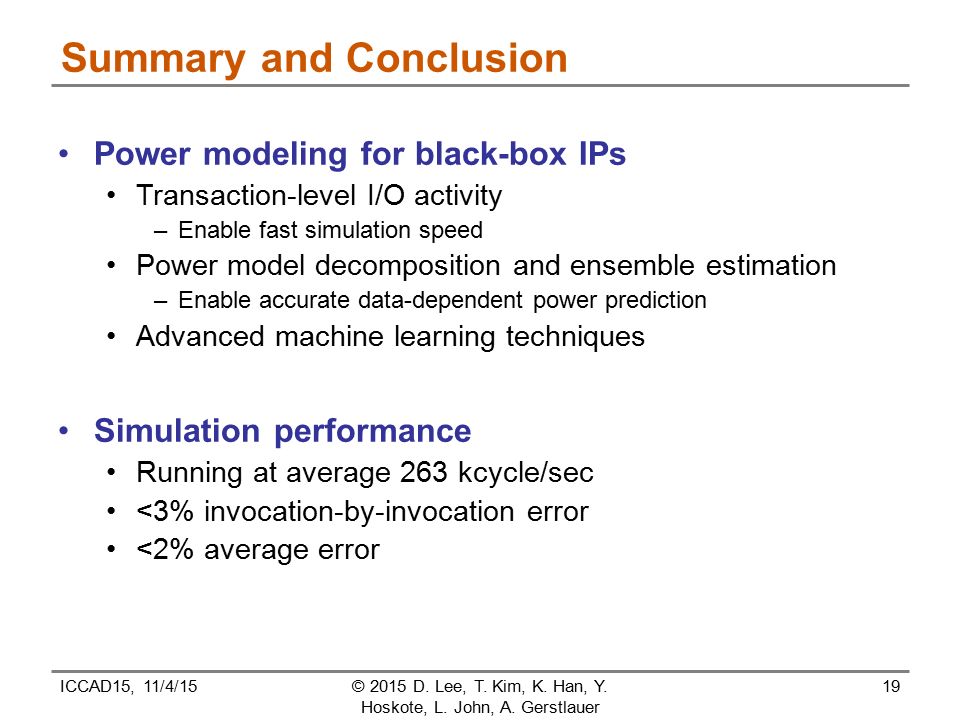 Summary and Conclusion

• Power modeling for black-box IPs
  • Transaction-level I/O activity
    – Enable fast simulation speed
  • Power model decomposition and ensemble estimation
    – Enable accurate data-dependent power prediction
  • Advanced machine learning techniques

• Simulation performance
  • Running at average 263 kcycle/sec
  • <3% invocation-by-invocation error
  • <2% average error

ICCAD15, 11/4/15

© 2015 D. Lee, T. Kim, K. Han, Y. Hoskote, L. John, A. Gerstlauer

19